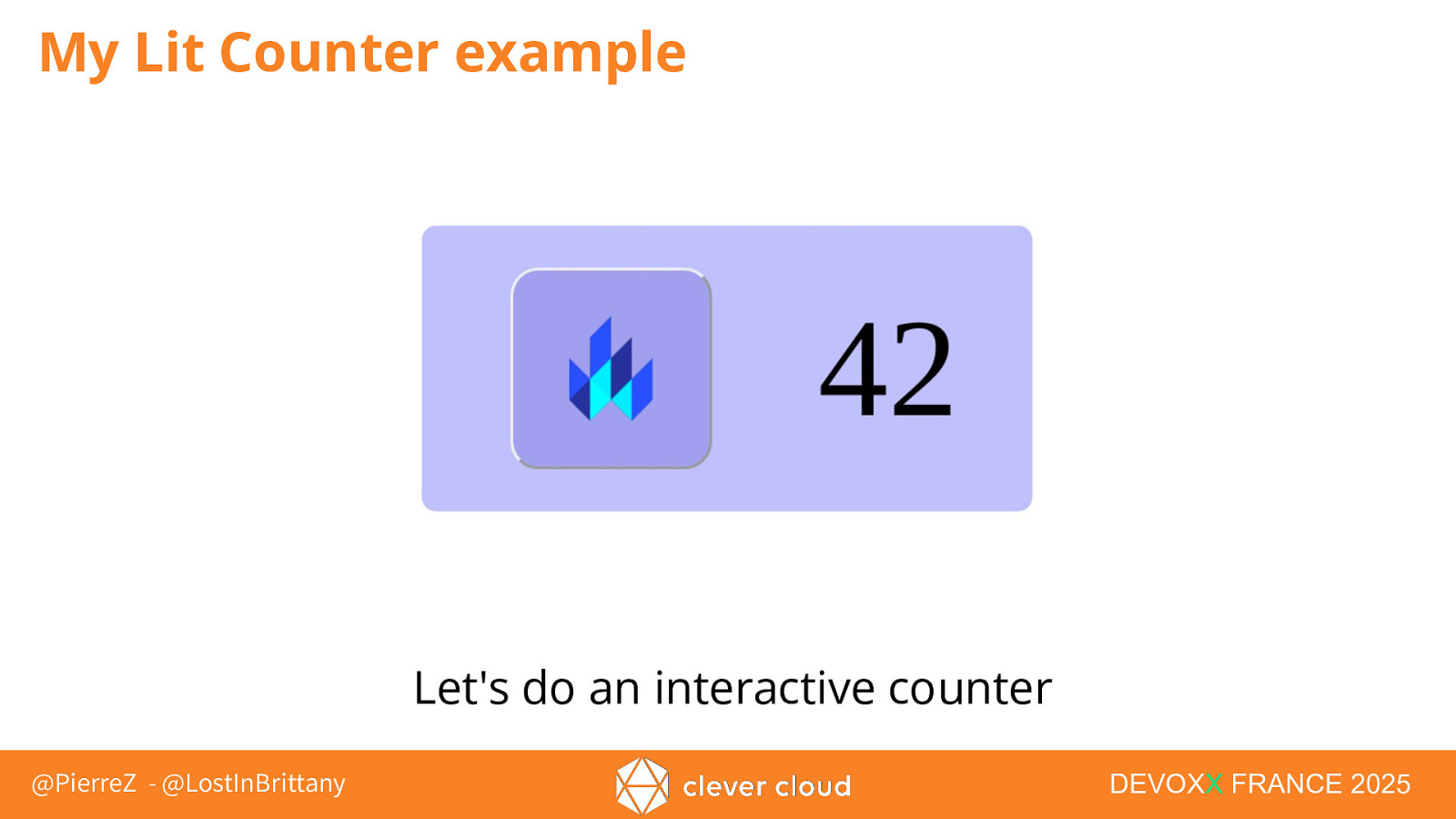 My Lit Counter example

42

Let's do an interactive counter

@PierreZ - @LostInBrittany

clever cloud

DEVOXX FRANCE 2025